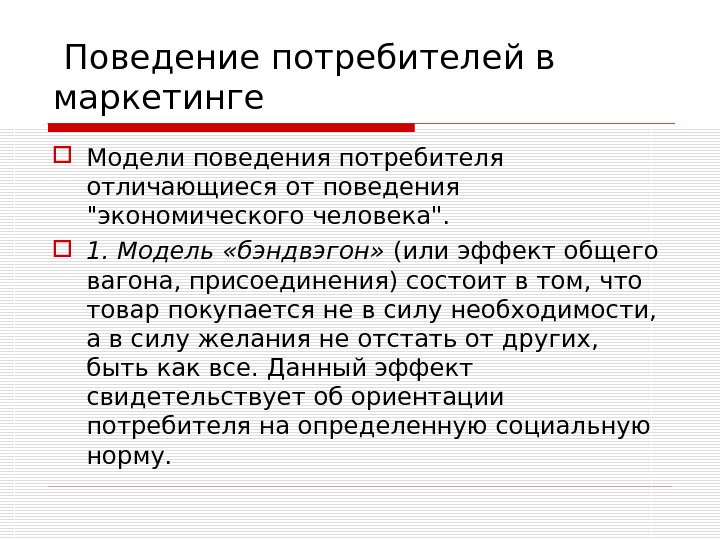 Поведение потребителей в маркетинге

Модели поведения потребителя отличающиеся от поведения "экономического человека".

1. Модель «бэндвэгон» (или эффект общего вагона, присоединения) состоит в том, что товар покупается не в силу необходимости, а в силу желания не отстать от других, быть как все. Данный эффект свидетельствует об ориентации потребителя на определенную социальную норму.